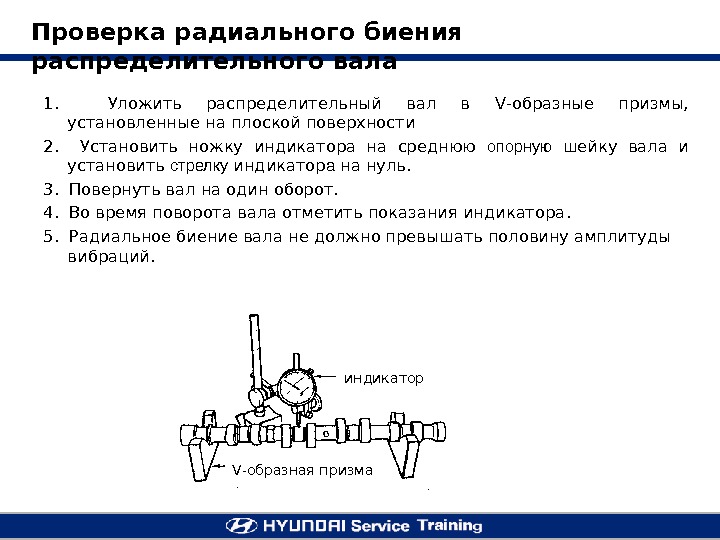 Проверка радиального биения распределительного вала

1. Уложить распределительный вал в V-образные призмы, установленные на плоской поверхности

2. Установить ножку индикатора на среднюю опорную шейку вала и установить стрелку индикатора на нуль.

3. Повернуть вал на один оборот.

4. Во время поворота вала отметить показания индикатора.

5. Радиальное биение вала не должно превышать половину амплитуды вибраций.

индикатор

V-образная призма

HYUNDAI Service Training